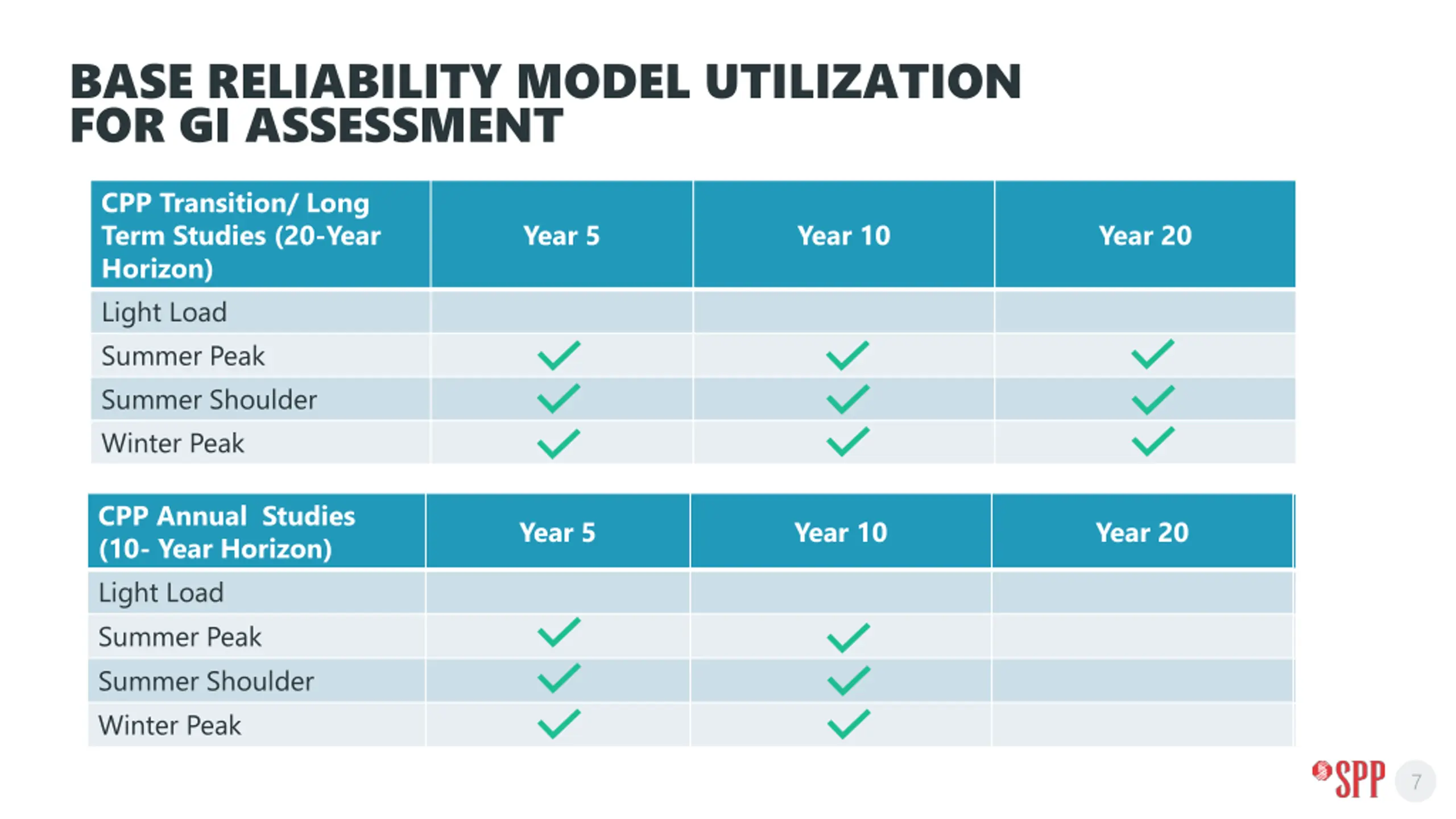 BASE RELIABILITY MODEL UTILIZATION FOR GI ASSESSMENT

| CPP Transition/ Long Term Studies (20-Year Horizon) | Year 5 | Year 10 | Year 20 |
|---|---|---|---|
| Light Load | | | |
| Summer Peak | ✓ | ✓ | ✓ |
| Summer Shoulder | ✓ | ✓ | ✓ |
| Winter Peak | ✓ | ✓ | ✓ |

| CPP Annual Studies (10- Year Horizon) | Year 5 | Year 10 | Year 20 |
|---|---|---|---|
| Light Load | | | |
| Summer Peak | ✓ | ✓ | |
| Summer Shoulder | ✓ | ✓ | |
| Winter Peak | ✓ | ✓ | |

SPP 7